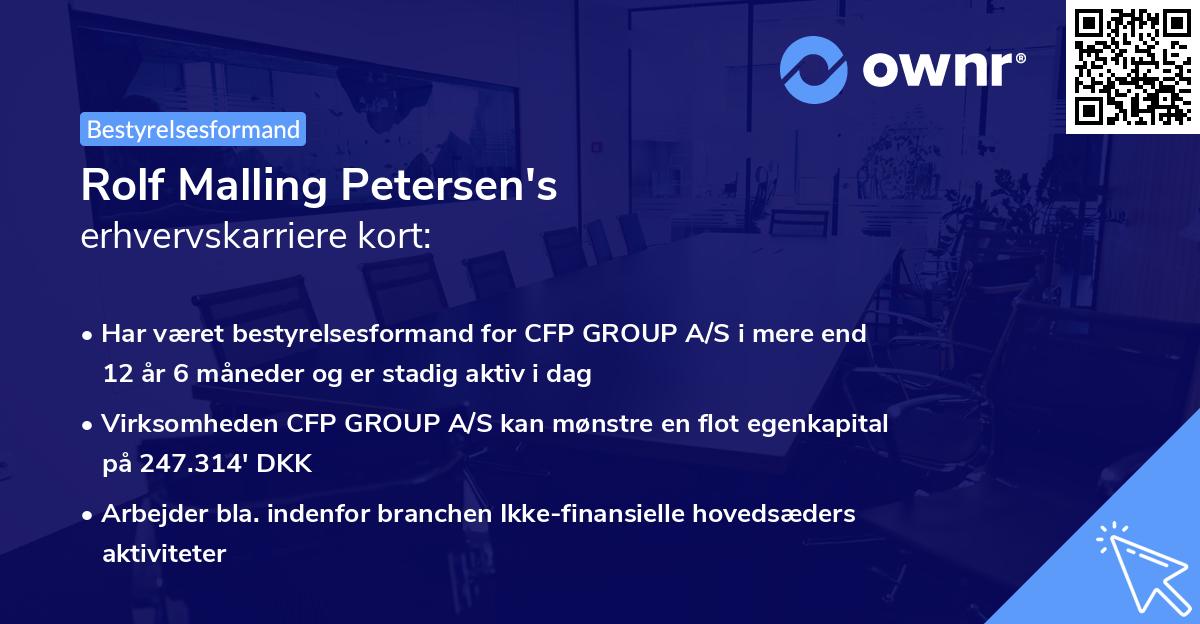 ownr®

Bestyrelsesformand

Rolf Malling Petersen's
erhvervskarriere kort:

• Har været bestyrelsesformand for CFP GROUP A/S i mere end 12 år 6 måneder og er stadig aktiv i dag

• Virksomheden CFP GROUP A/S kan mønstre en flot egenkapital på 247.314' DKK

• Arbejder bla. indenfor branchen Ikke-finansielle hovedsæders aktiviteter